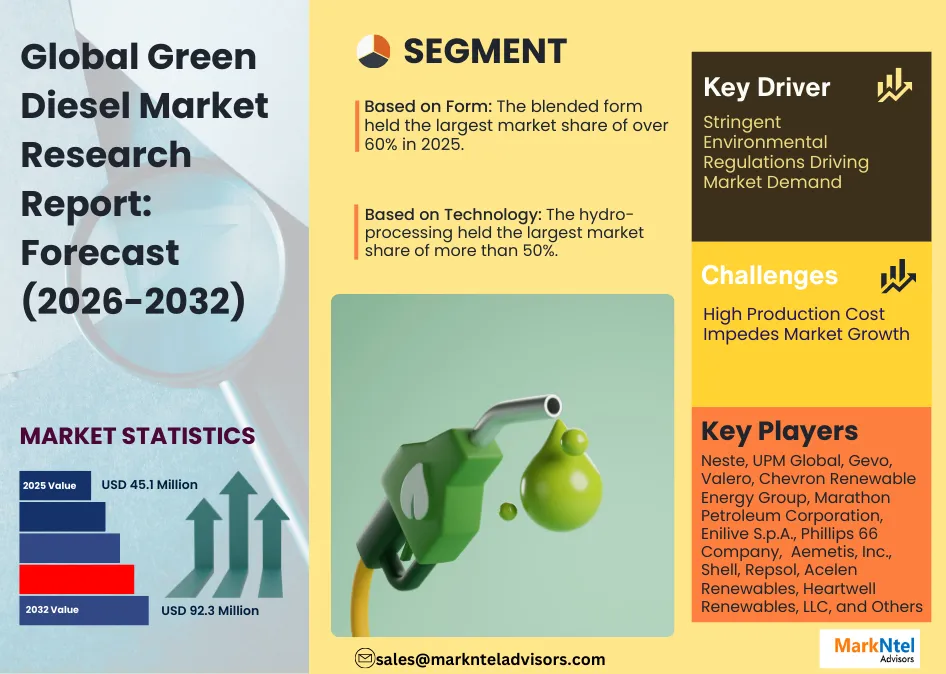 Global Green Diesel Market Research Report: Forecast (2026-2032)

MARKET STATISTICS

2025 Value USD 45.1 Million

2032 Value USD 92.3 Million

SEGMENT

Based on Form: The blended form held the largest market share of over 60% in 2025.

Based on Technology: The hydro-processing held the largest market share of more than 50%.

sales@marknteladvisors.com

Key Driver

Stringent Environmental Regulations Driving Market Demand

Challenges

High Production Cost Impedes Market Growth

Key Players

Neste, UPM Global, Gevo, Valero, Chevron Renewable Energy Group, Marathon Petroleum Corporation, Enilive S.p.A., Phillips 66 Company, Aemetis, Inc., Shell, Repsol, Acelen Renewables, Heartwell Renewables, LLC, and Others

MarkNtel Advisors